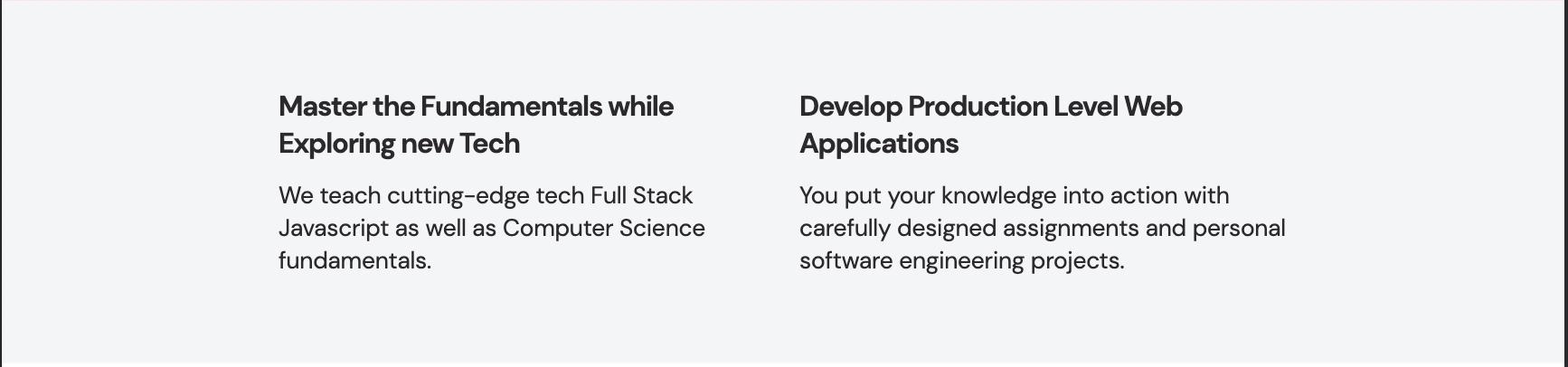 Master the Fundamentals while Exploring new Tech

We teach cutting-edge tech Full Stack Javascript as well as Computer Science fundamentals.

Develop Production Level Web Applications

You put your knowledge into action with carefully designed assignments and personal software engineering projects.